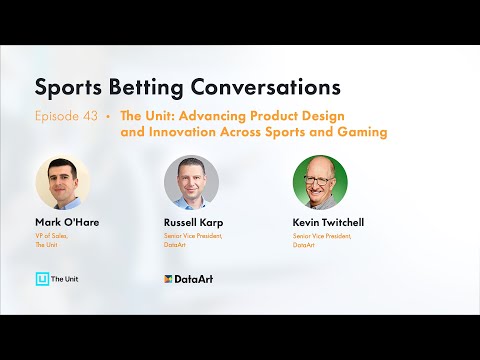 Sports Betting Conversations

Episode 43 • The Unit: Advancing Product Design and Innovation Across Sports and Gaming

Mark O'Hare
VP of Sales, The Unit

Russell Karp
Senior Vice President, DataArt

Kevin Twitchell
Senior Vice President, DataArt

The Unit

DataArt